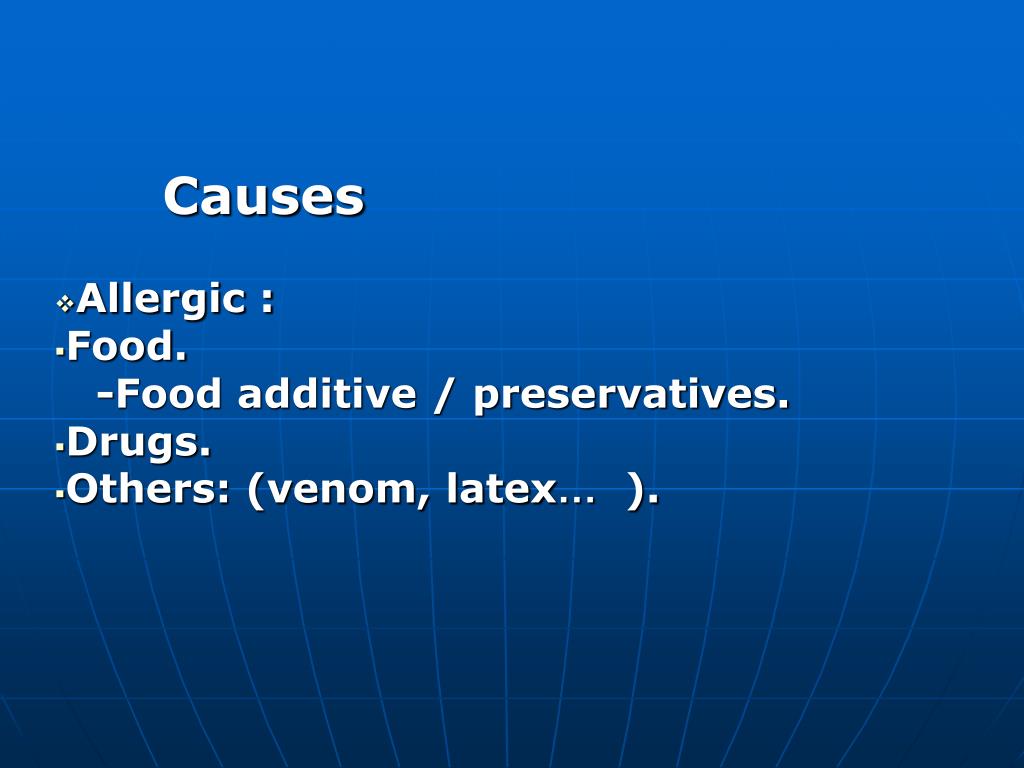 Causes

❖Allergic :
▪Food.
-Food additive / preservatives.
▪Drugs.
▪Others: (venom, latex…  ).